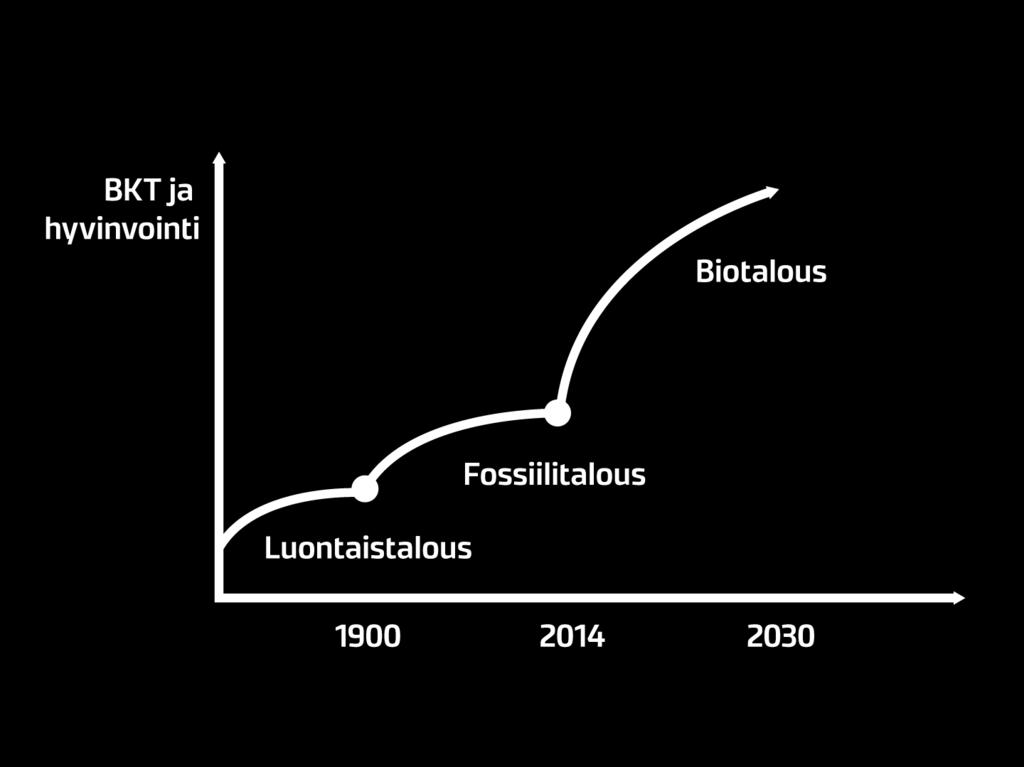 BKT ja hyvinvointi

Biotalous

Fossiilitalous

Luontaistalous

1900

2014

2030